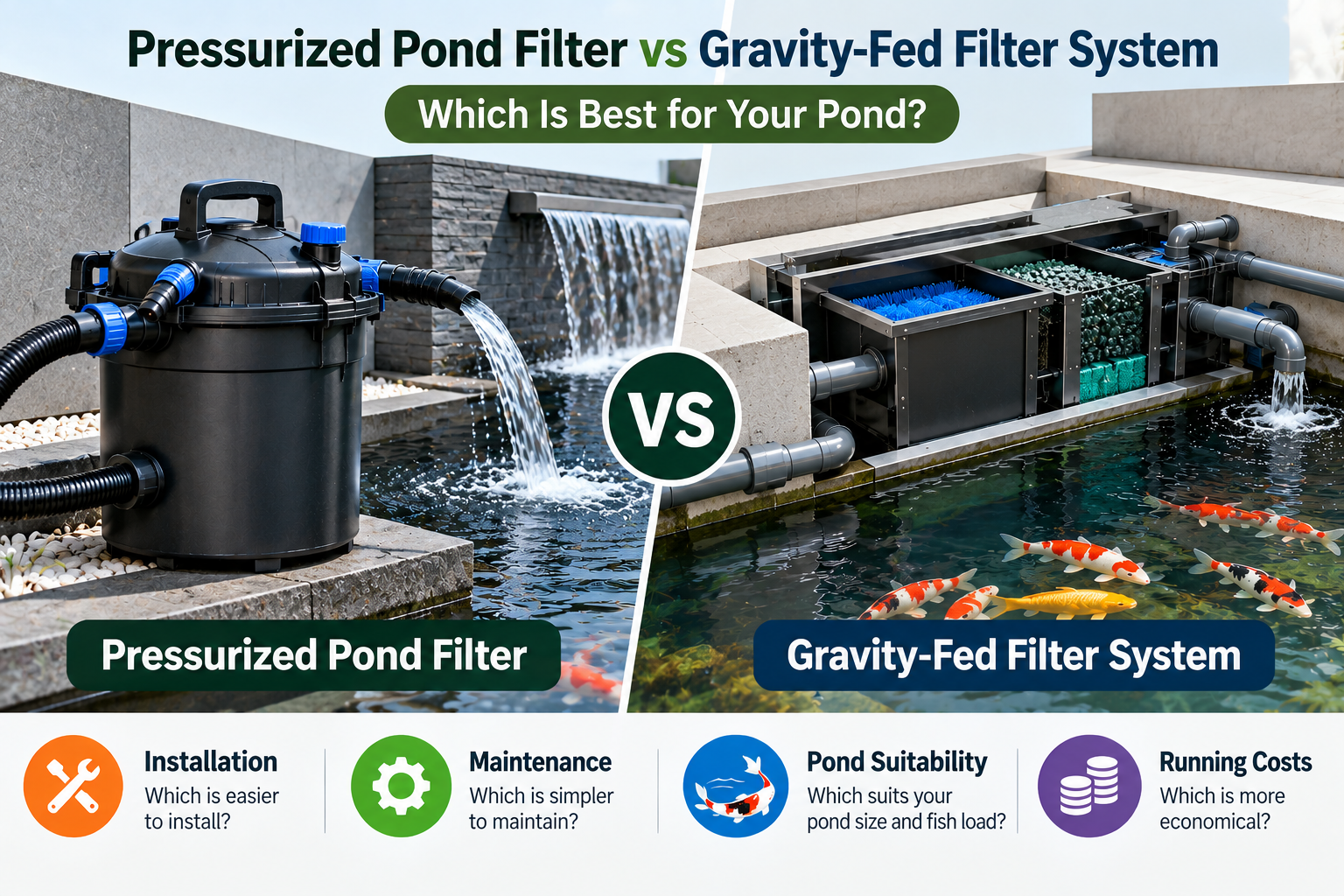 Pressurized Pond Filter vs Gravity-Fed Filter System

Which Is Best for Your Pond?

VS

Pressurized Pond Filter

Gravity-Fed Filter System

Installation
Which is easier to install?

Maintenance
Which is simpler to maintain?

Pond Suitability
Which suits your pond size and fish load?

Running Costs
Which is more economical?